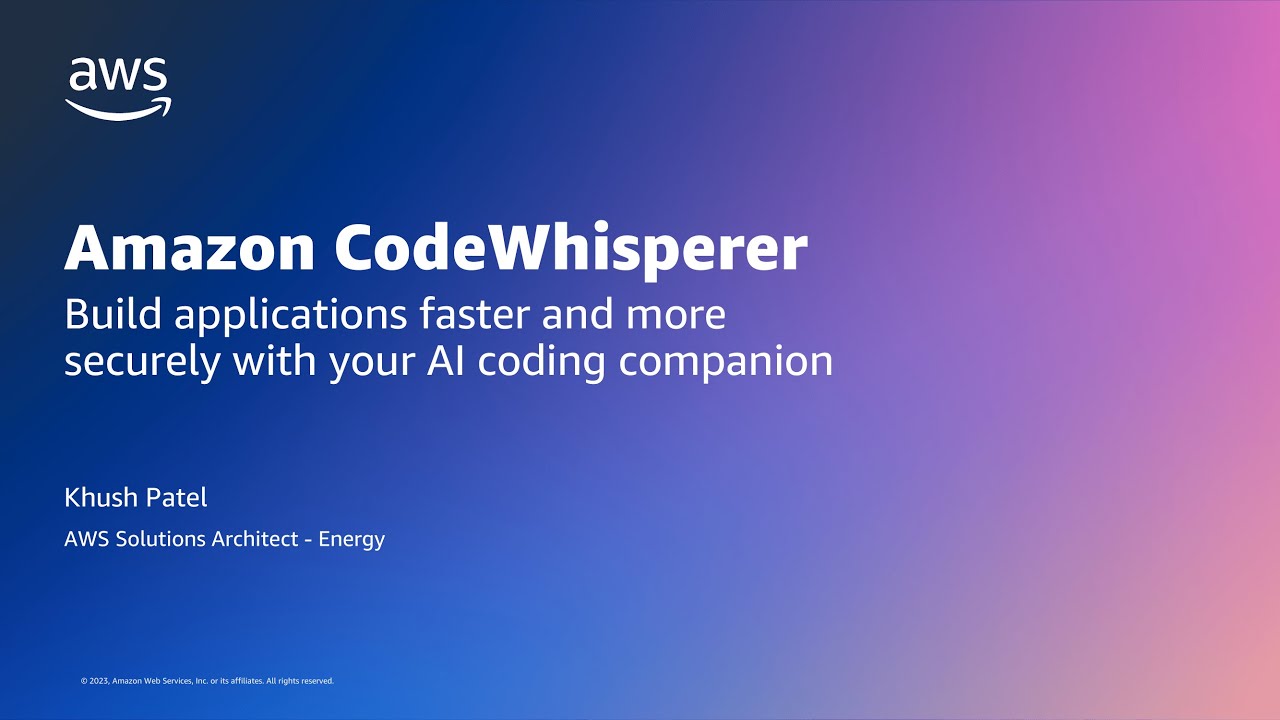 aws

Amazon CodeWhisperer

Build applications faster and more securely with your AI coding companion

Khush Patel

AWS Solutions Architect - Energy

© 2023, Amazon Web Services, Inc. or its affiliates. All rights reserved.